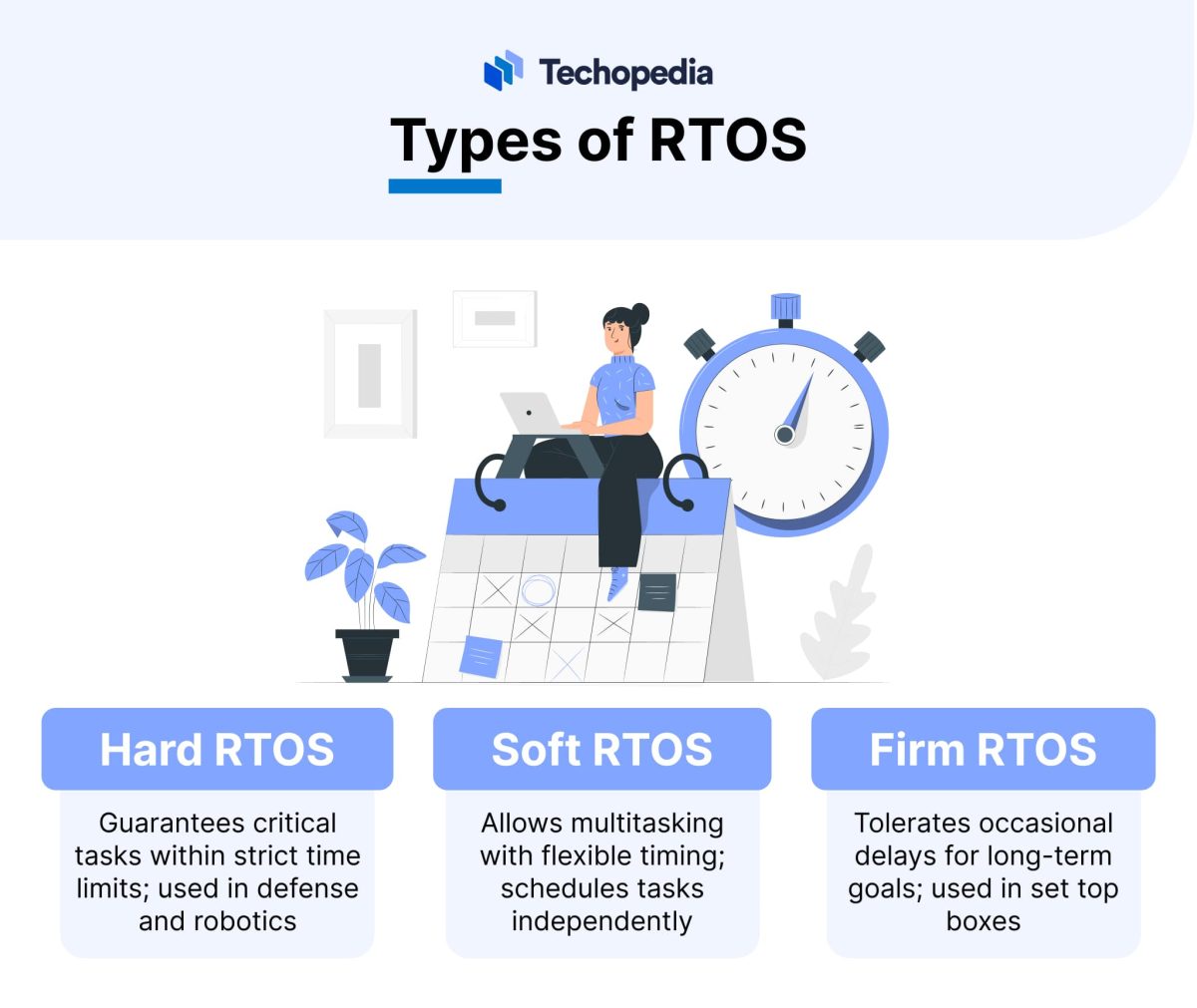 Techopedia

Types of RTOS

Hard RTOS

Guarantees critical tasks within strict time limits; used in defense and robotics

Soft RTOS

Allows multitasking with flexible timing; schedules tasks independently

Firm RTOS

Tolerates occasional delays for long-term goals; used in set top boxes